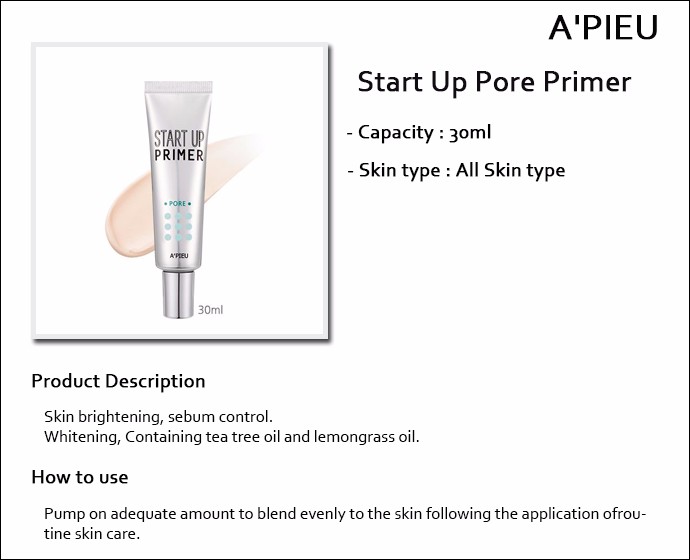 A'PIEU

START UP
PRIMER
• PORE •
A'PIEU
30ml

Start Up Pore Primer

- Capacity : 30ml

- Skin type : All Skin type

Product Description

Skin brightening, sebum control.
Whitening, Containing tea tree oil and lemongrass oil.

How to use

Pump on adequate amount to blend evenly to the skin following the application ofroutine skin care.